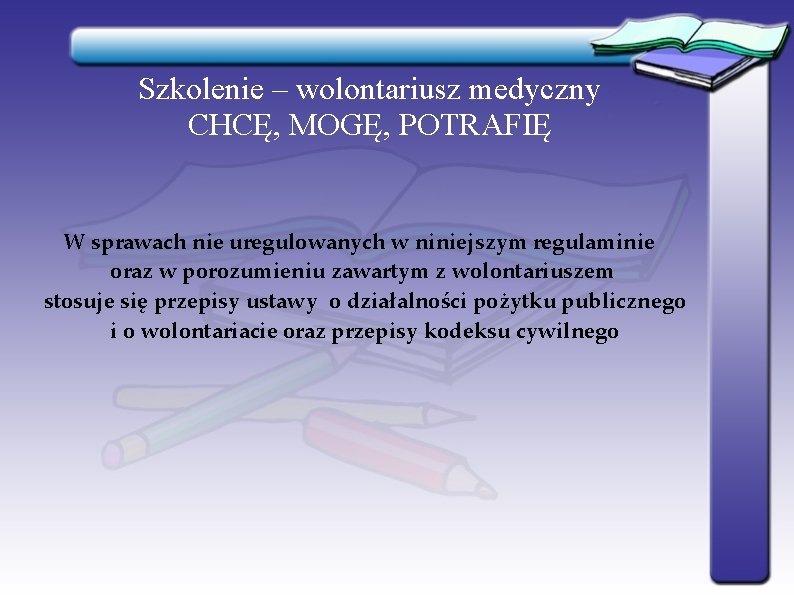 Szkolenie – wolontariusz medyczny
CHCĘ, MOGĘ, POTRAFIĘ

W sprawach nie uregulowanych w niniejszym regulaminie oraz w porozumieniu zawartym z wolontariuszem stosuje się przepisy ustawy o działalności pożytku publicznego i o wolontariacie oraz przepisy kodeksu cywilnego